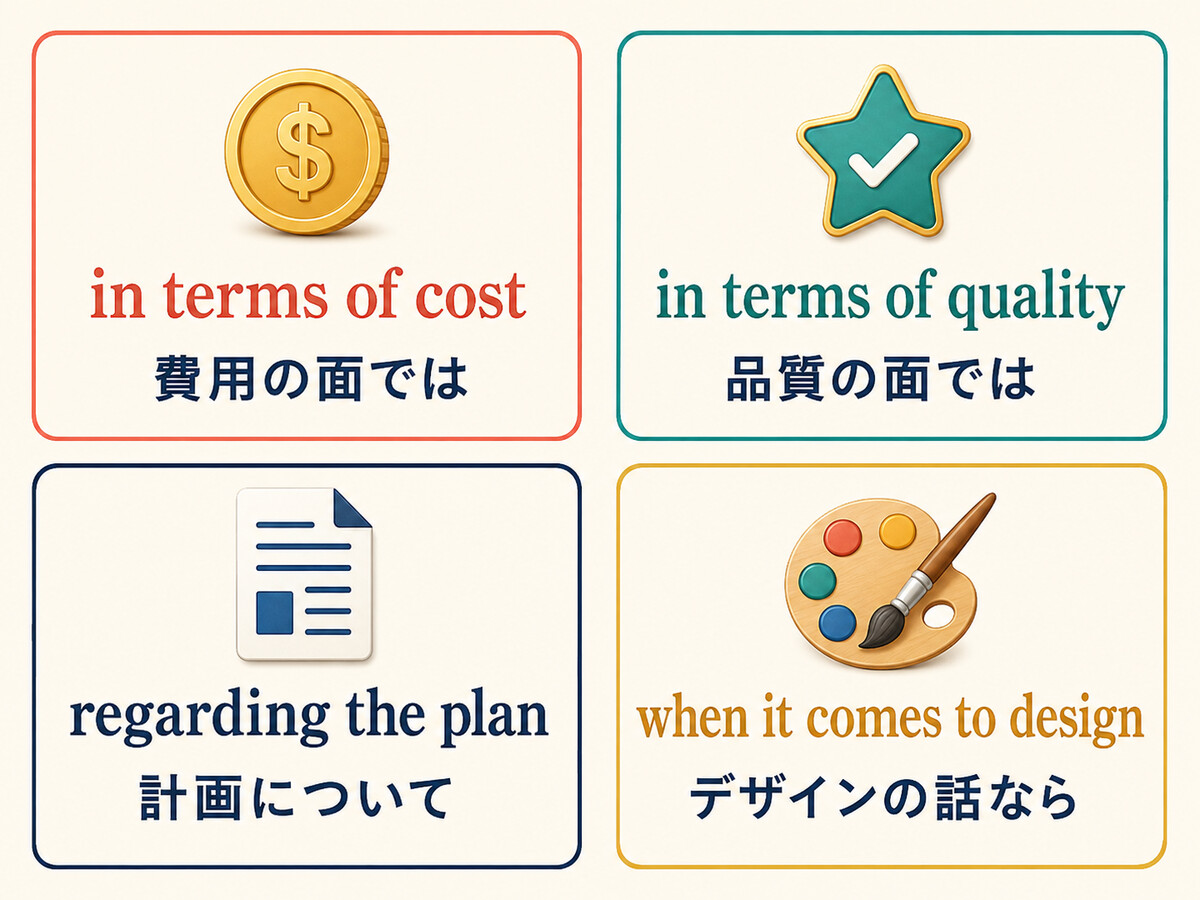 $

in terms of cost
費用の面では

in terms of quality
品質の面では

regarding the plan
計画について

when it comes to design
デザインの話なら